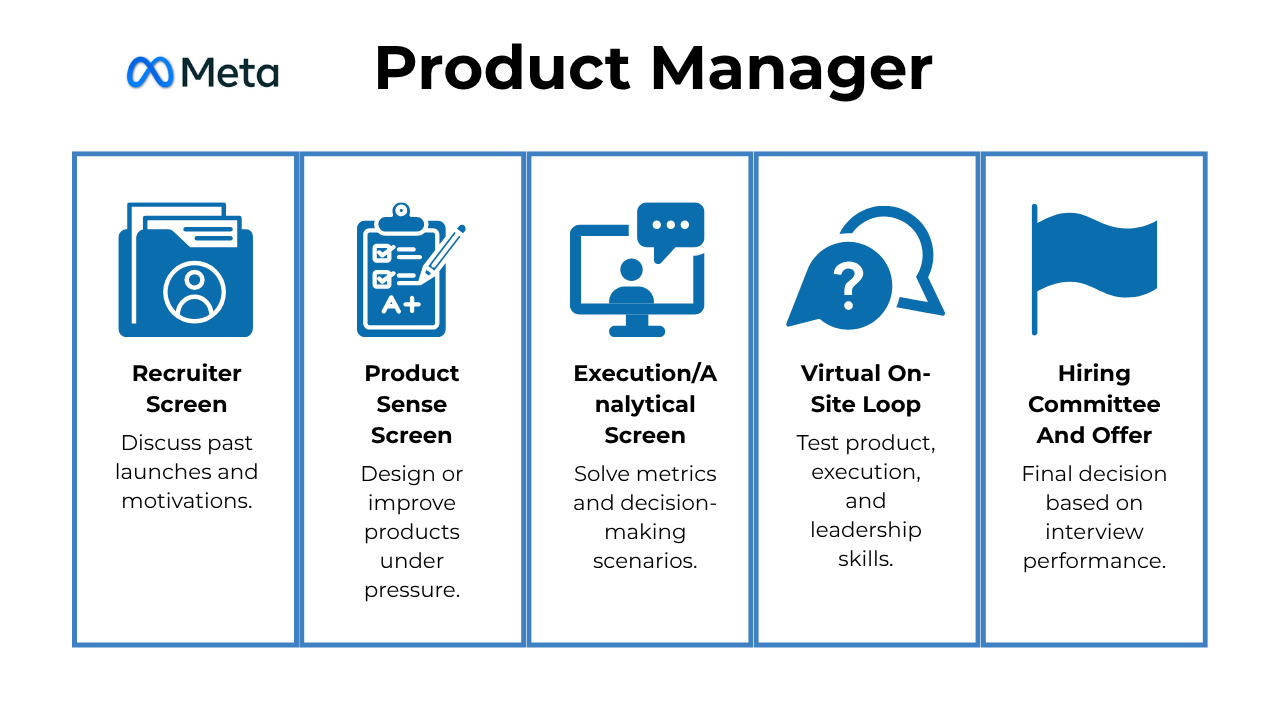 Meta

Product Manager

A+

Recruiter Screen

Discuss past launches and motivations.

Product Sense Screen

Design or improve products under pressure.

Execution/Analytical Screen

Solve metrics and decision-making scenarios.

?

Virtual On-Site Loop

Test product, execution, and leadership skills.

Hiring Committee And Offer

Final decision based on interview performance.